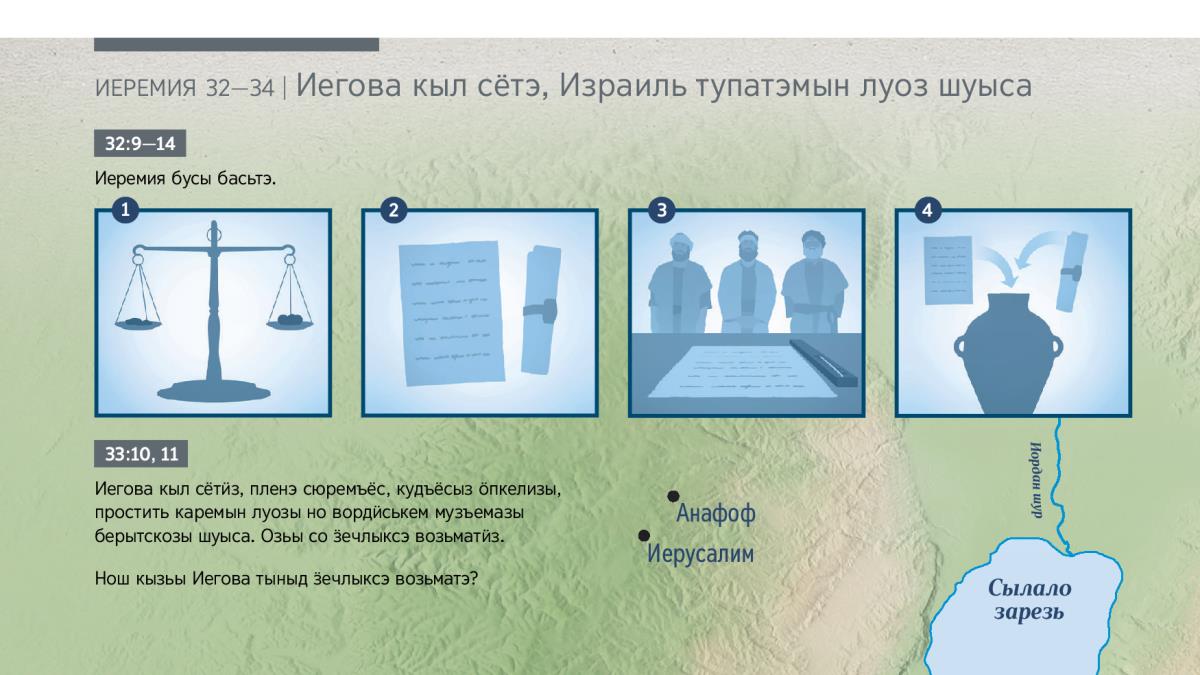 ИЕРЕМИЯ 32—34 | Иегова кыл сётэ, Израиль тупатэмын луоз шуыса

32:9—14

Иеремия бусы басьтэ.

1

2

3

4

33:10, 11

Иегова кыл сётӥз, пленэ сюремъёс, кудъёсыз ӧпкелизы, простить каремын луозы но вордӥськем музъемазы берытскозы шуыса. Озьы со ӟечлыксэ возьматӥз.

Нош кызьы Иегова тыныд ӟечлыксэ возьматэ?

Анафоф

Иерусалим

Иордан шур

Сылало зарезь